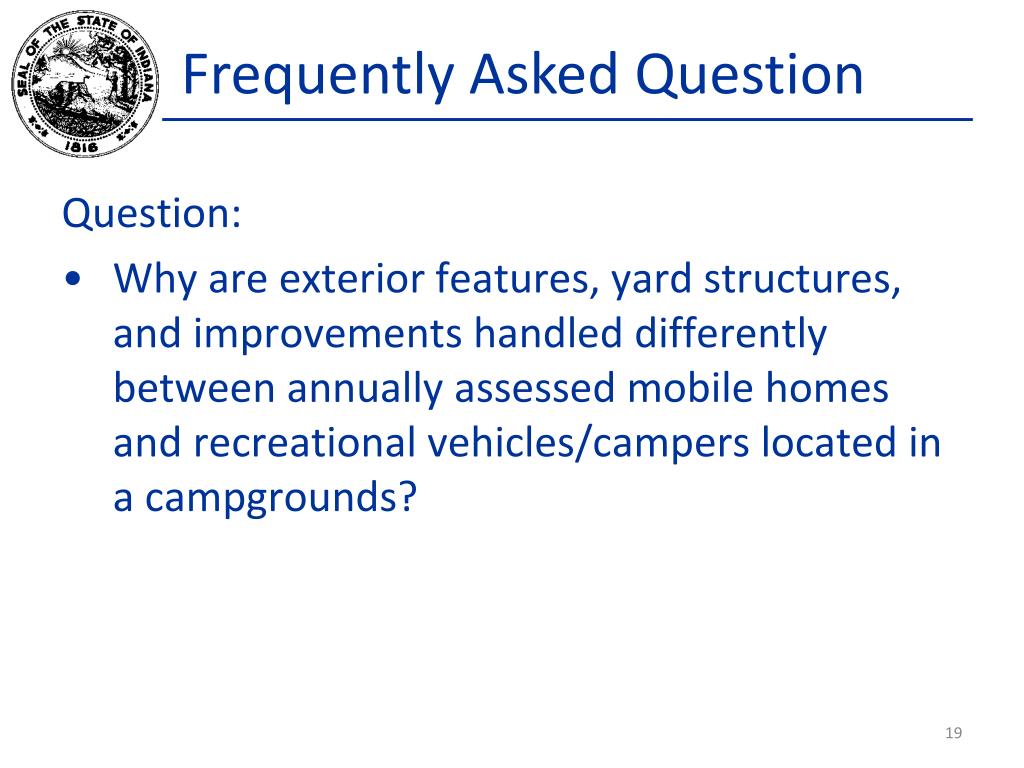 SEAL OF THE STATE OF INDIANA 1816

Frequently Asked Question

Question:

• Why are exterior features, yard structures, and improvements handled differently between annually assessed mobile homes and recreational vehicles/campers located in a campgrounds?

19